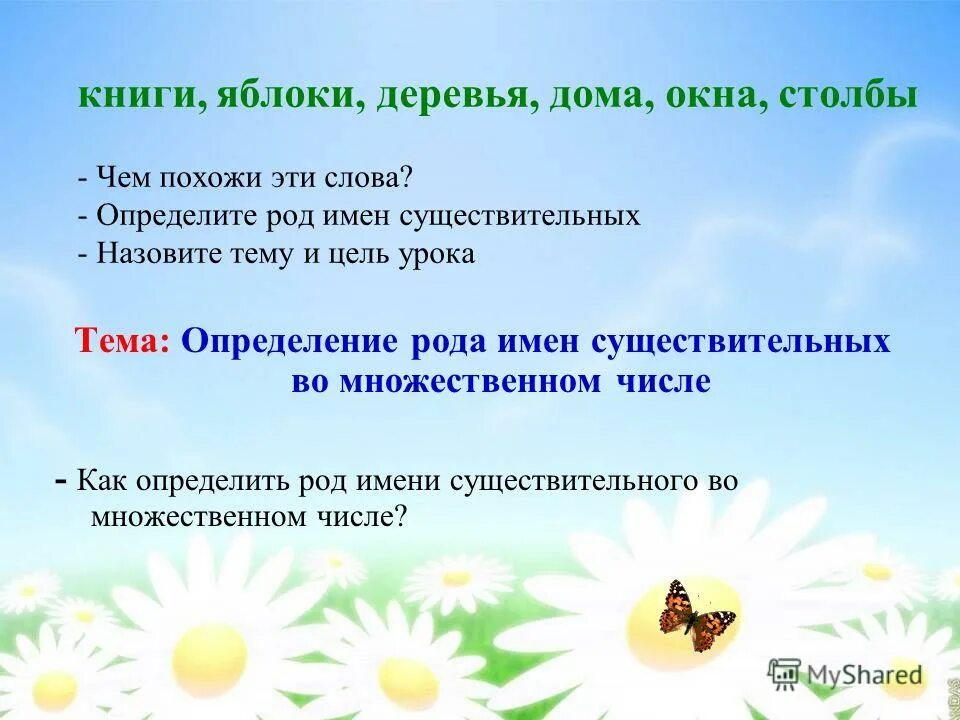 книги, яблоки, деревья, дома, окна, столбы

- Чем похожи эти слова?
- Определите род имен существительных
- Назовите тему и цель урока

Тема: Определение рода имен существительных во множественном числе

- Как определить род имени существительного во множественном числе?

MyShared